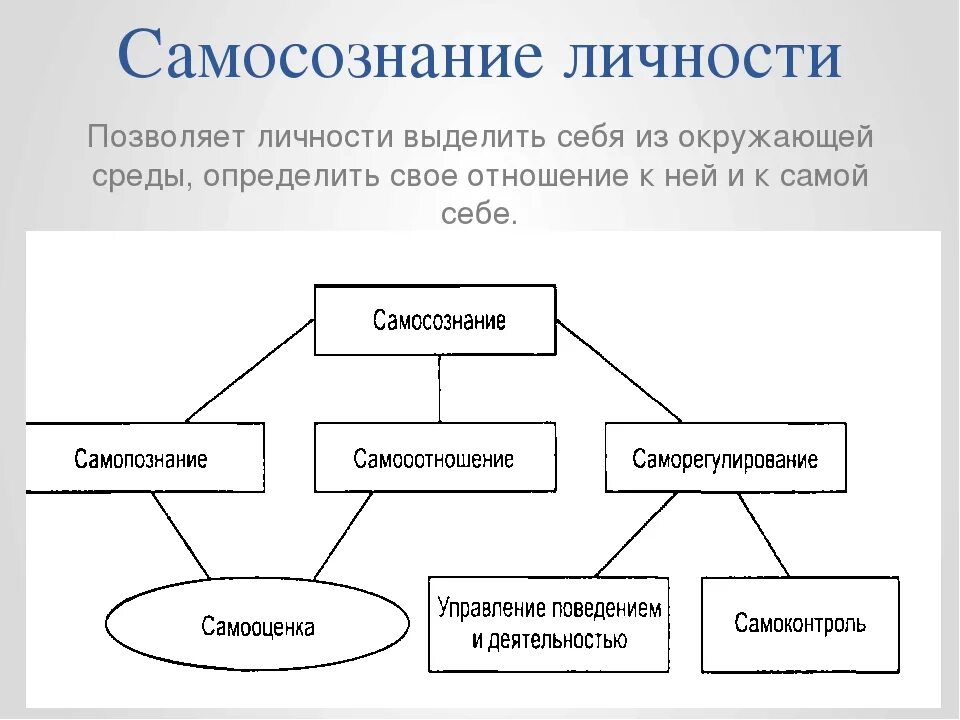 Самосознание личности

Позволяет личности выделить себя из окружающей среды, определить свое отношение к ней и к самой себе.

Самосознание

Самопознание

Самоотношение

Саморегулирование

Самооценка

Управление поведением и деятельностью

Самоконтроль